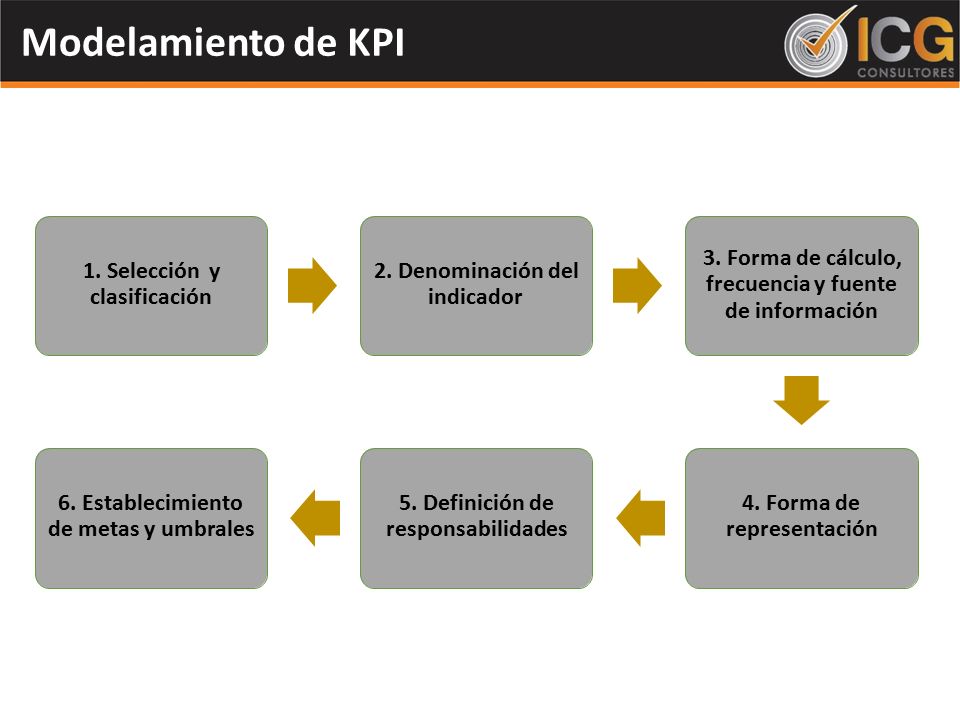 Modelamiento de KPI

ICG
CONSULTORES

1. Selección y clasificación

2. Denominación del indicador

3. Forma de cálculo, frecuencia y fuente de información

4. Forma de representación

5. Definición de responsabilidades

6. Establecimiento de metas y umbrales